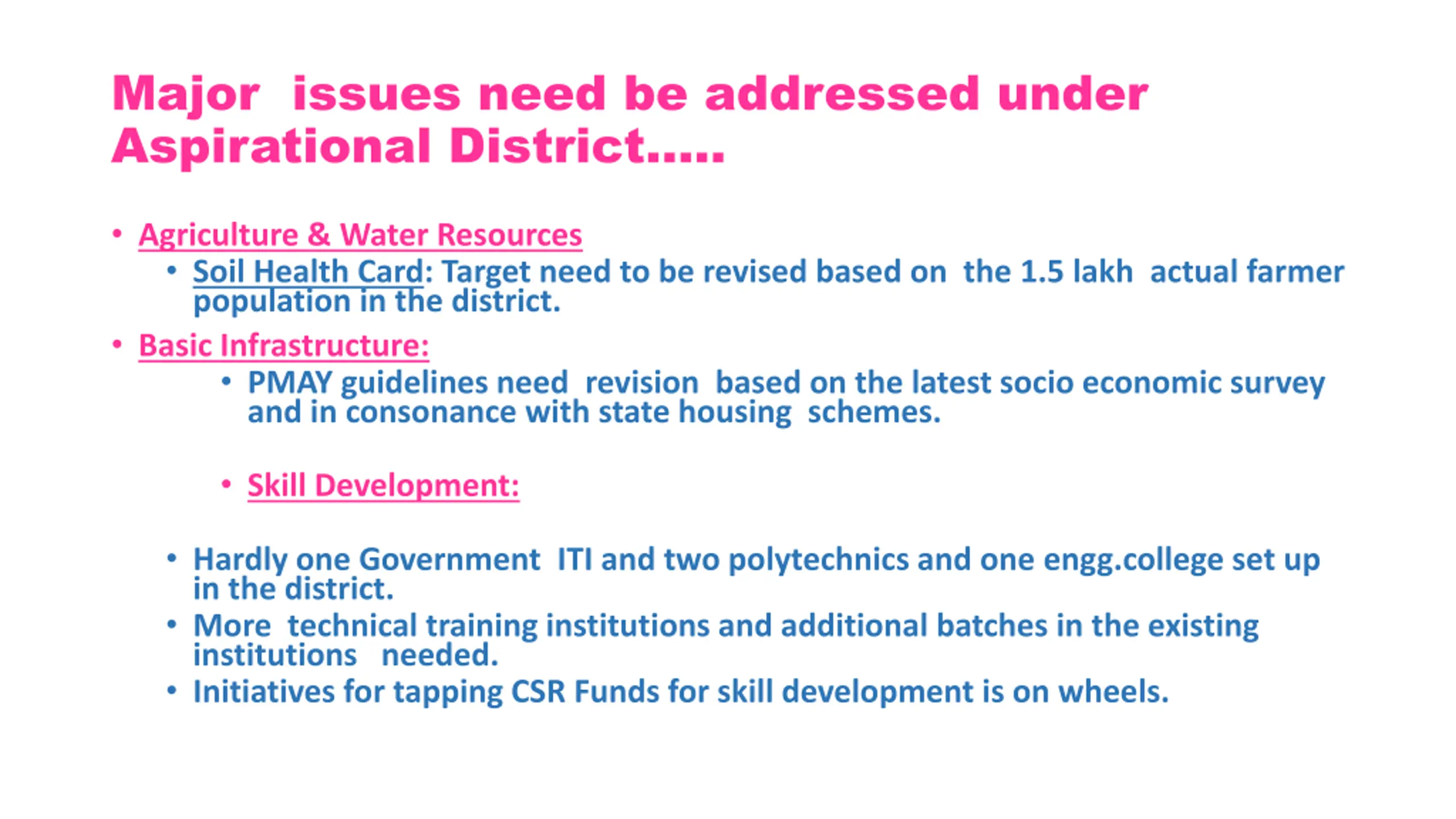 Major issues need be addressed under Aspirational District.....

• Agriculture & Water Resources
  • Soil Health Card: Target need to be revised based on the 1.5 lakh actual farmer population in the district.
• Basic Infrastructure:
  • PMAY guidelines need revision based on the latest socio economic survey and in consonance with state housing schemes.

  • Skill Development:

  • Hardly one Government ITI and two polytechnics and one engg.college set up in the district.
  • More technical training institutions and additional batches in the existing institutions needed.
  • Initiatives for tapping CSR Funds for skill development is on wheels.